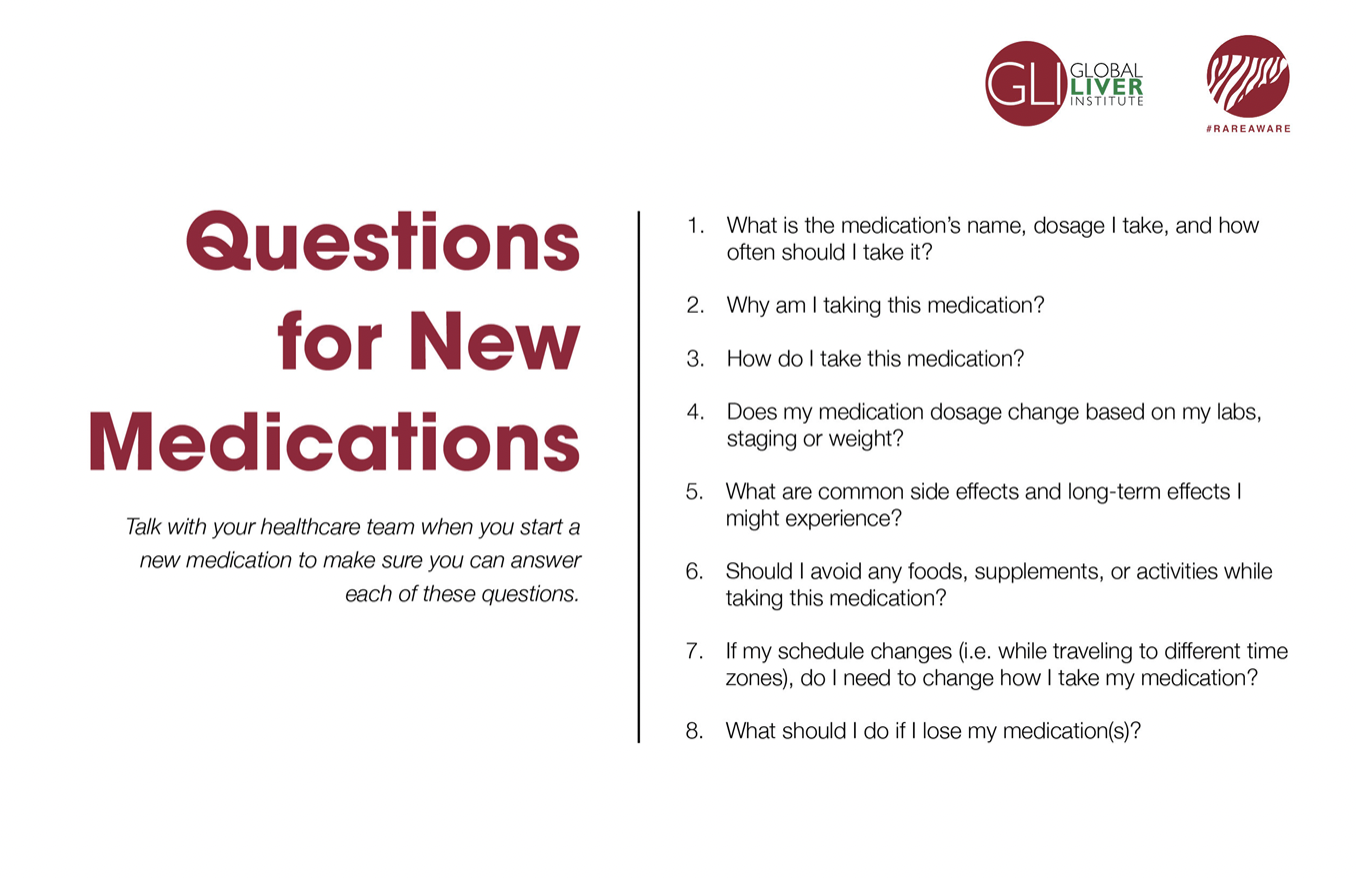 GLI GLOBAL LIVER INSTITUTE

#RAREAWARE

Questions for New Medications

Talk with your healthcare team when you start a new medication to make sure you can answer each of these questions.

1. What is the medication's name, dosage I take, and how often should I take it?

2. Why am I taking this medication?

3. How do I take this medication?

4. Does my medication dosage change based on my labs, staging or weight?

5. What are common side effects and long-term effects I might experience?

6. Should I avoid any foods, supplements, or activities while taking this medication?

7. If my schedule changes (i.e. while traveling to different time zones), do I need to change how I take my medication?

8. What should I do if I lose my medication(s)?